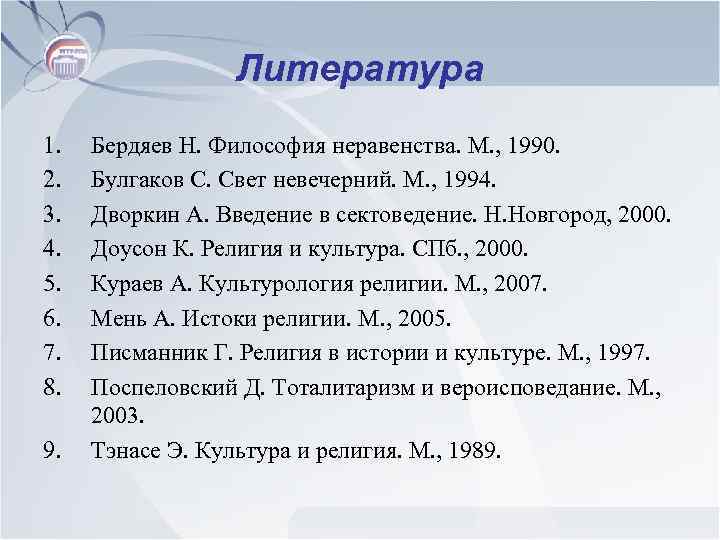 Литература

1. Бердяев Н. Философия неравенства. М., 1990.
2. Булгаков С. Свет невечерний. М., 1994.
3. Дворкин А. Введение в сектоведение. Н.Новгород, 2000.
4. Доусон К. Религия и культура. СПб., 2000.
5. Кураев А. Культурология религии. М., 2007.
6. Мень А. Истоки религии. М., 2005.
7. Писманник Г. Религия в истории и культуре. М., 1997.
8. Поспеловский Д. Тоталитаризм и вероисповедание. М., 2003.
9. Тэнасе Э. Культура и религия. М., 1989.